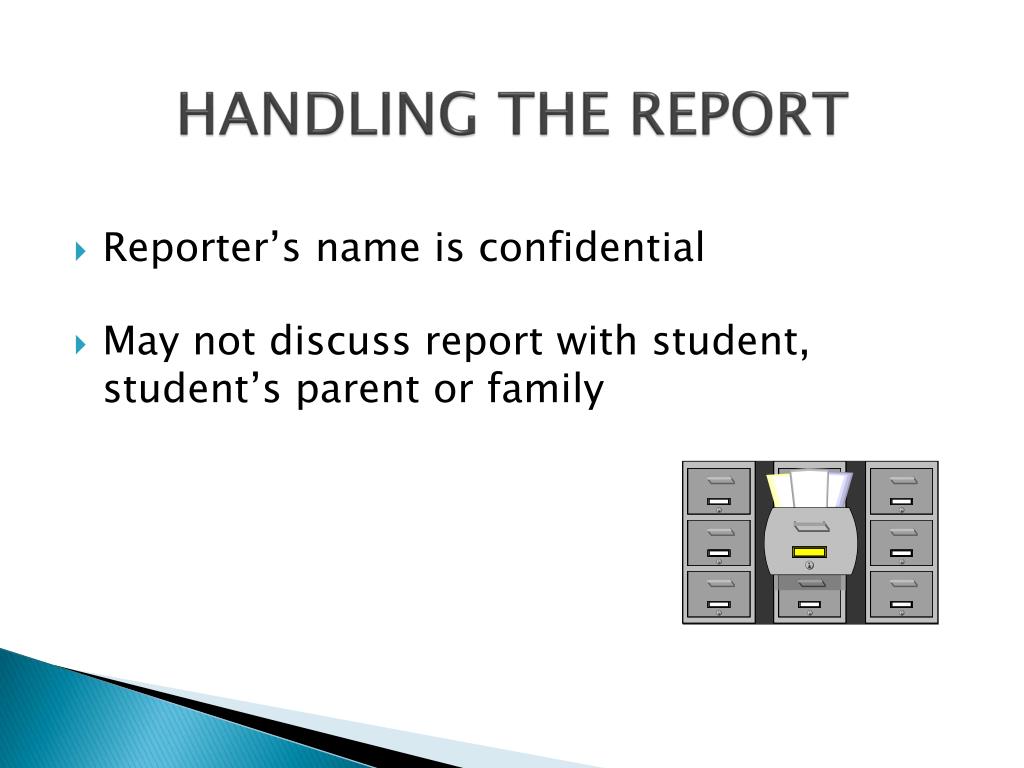 HANDLING THE REPORT

Reporter’s name is confidential

May not discuss report with student, student’s parent or family